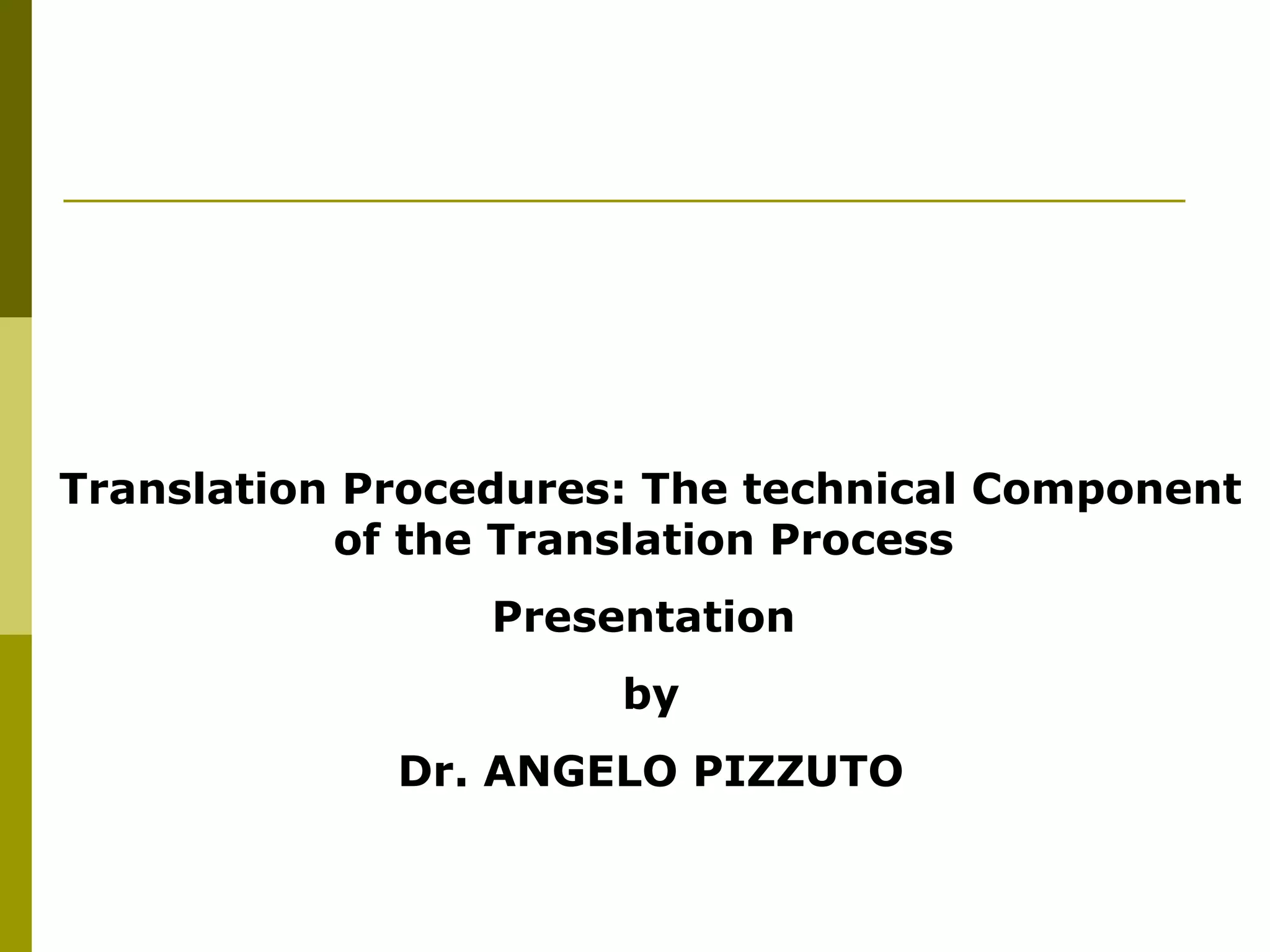 Translation Procedures: The technical Component of the Translation Process

Presentation

by

Dr. ANGELO PIZZUTO